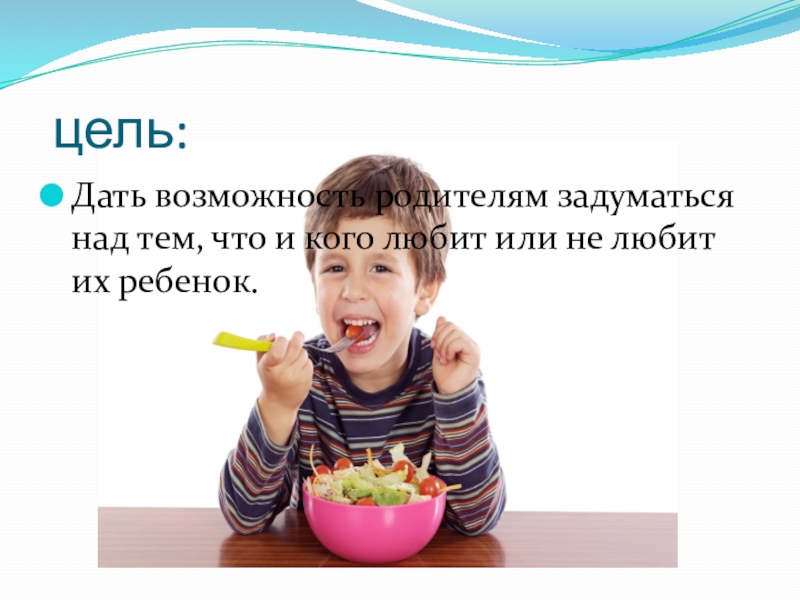 цель:

Дать возможность родителям задуматься над тем, что и кого любит или не любит их ребенок.